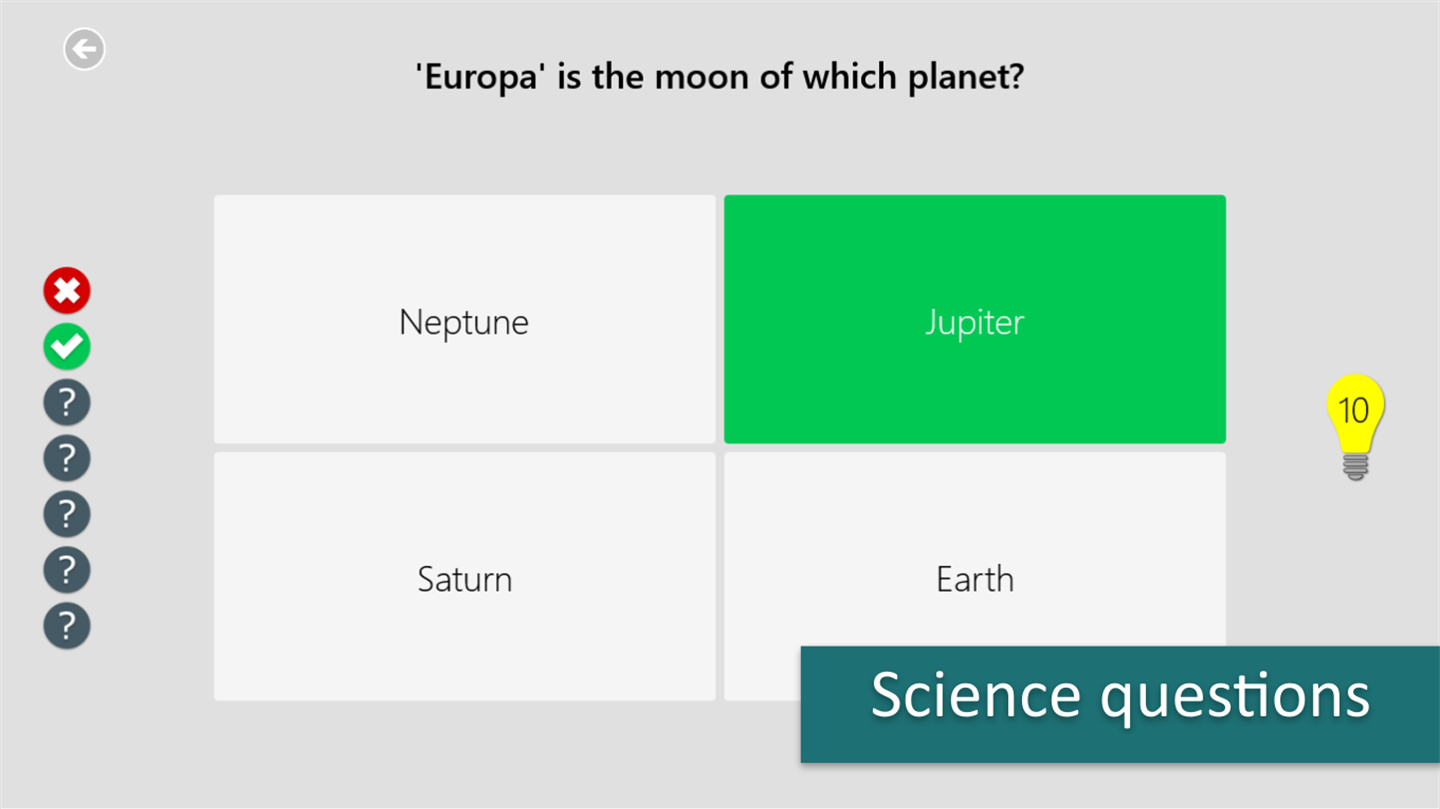 'Europa' is the moon of which planet?

?
?
?
?
?

Neptune

Jupiter

Saturn

Earth

10

Science questions